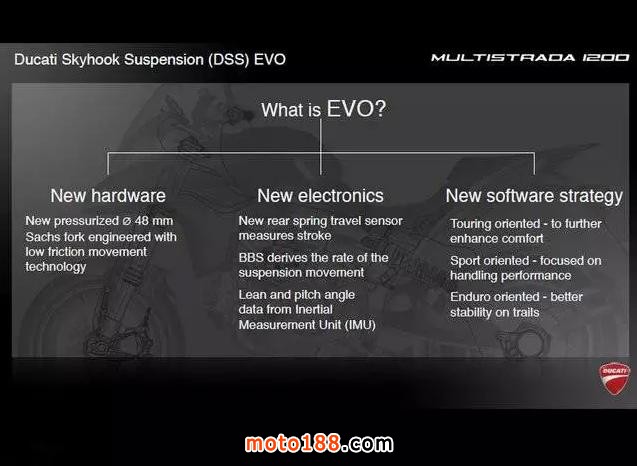 Ducati Skyhook Suspension (DSS) EVO

MULTISTRADA 1200

What is EVO?

New hardware

New pressurized ø 48 mm Sachs fork engineered with low friction movement technology

New electronics

New rear spring travel sensor measures stroke

BBS derives the rate of the suspension movement

Lean and pitch angle data from Inertial Measurement Unit (IMU)

New software strategy

Touring oriented - to further enhance comfort

Sport oriented - focused on handling performance

Enduro oriented - better stability on trails

DUCATI

moto188.com